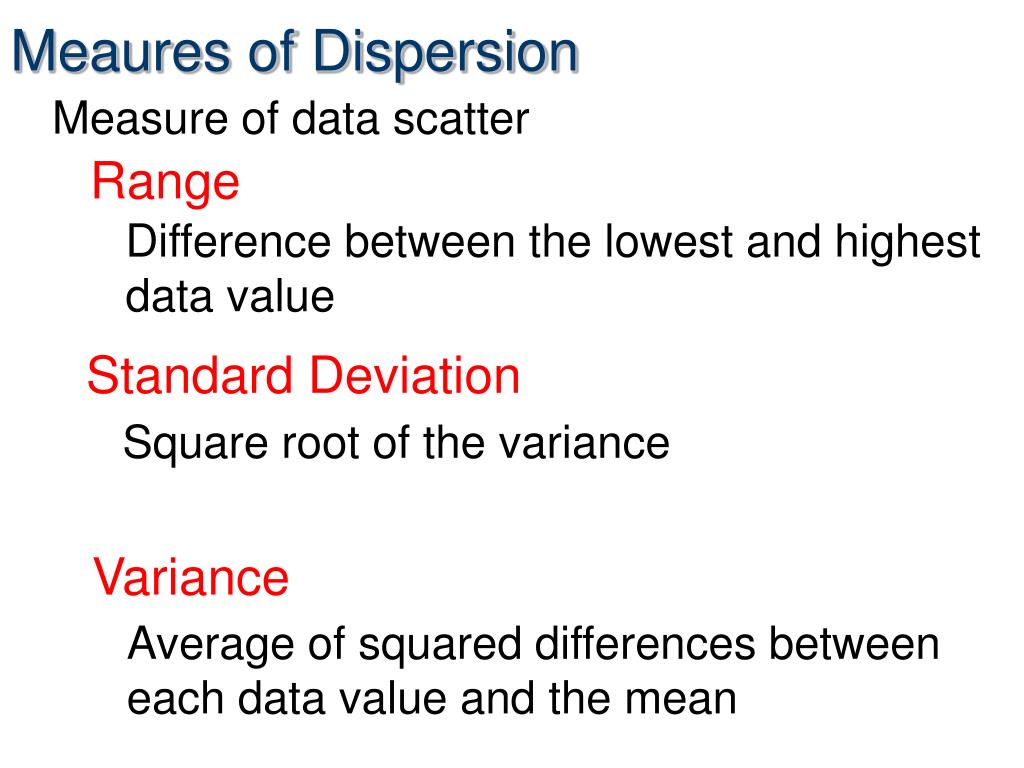 Meaures of Dispersion

Measure of data scatter

Range

Difference between the lowest and highest data value

Standard Deviation

Square root of the variance

Variance

Average of squared differences between each data value and the mean